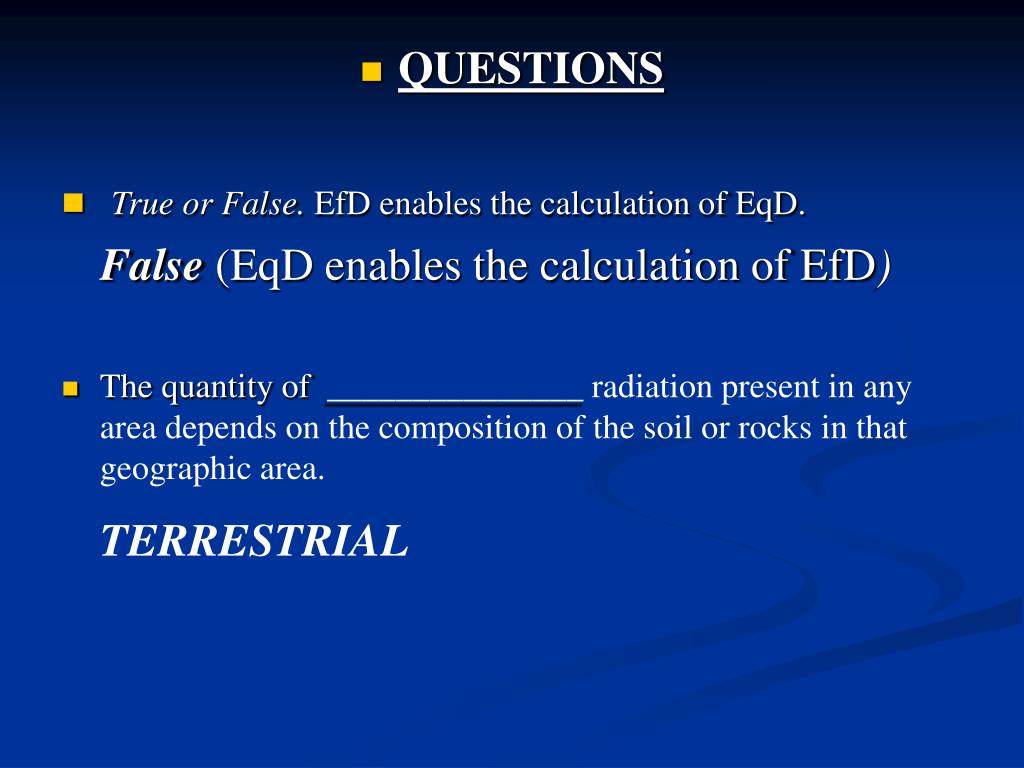 QUESTIONS

True or False. EfD enables the calculation of EqD.

False (EqD enables the calculation of EfD)

The quantity of _______________ radiation present in any area depends on the composition of the soil or rocks in that geographic area.

TERRESTRIAL